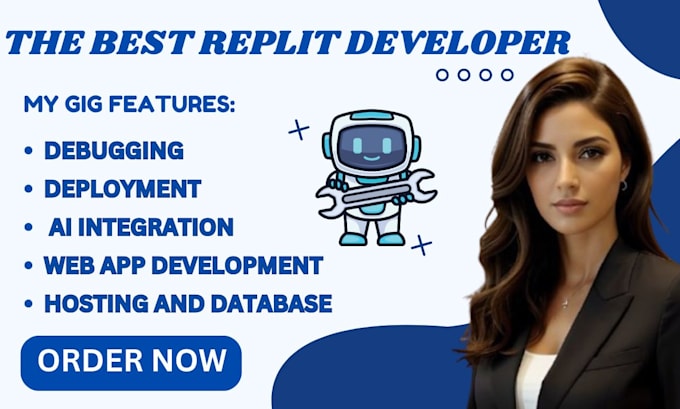 THE BEST REPLIT DEVELOPER

MY GIG FEATURES:

• DEBUGGING
• DEPLOYMENT
• AI INTEGRATION
• WEB APP DEVELOPMENT
• HOSTING AND DATABASE

ORDER NOW